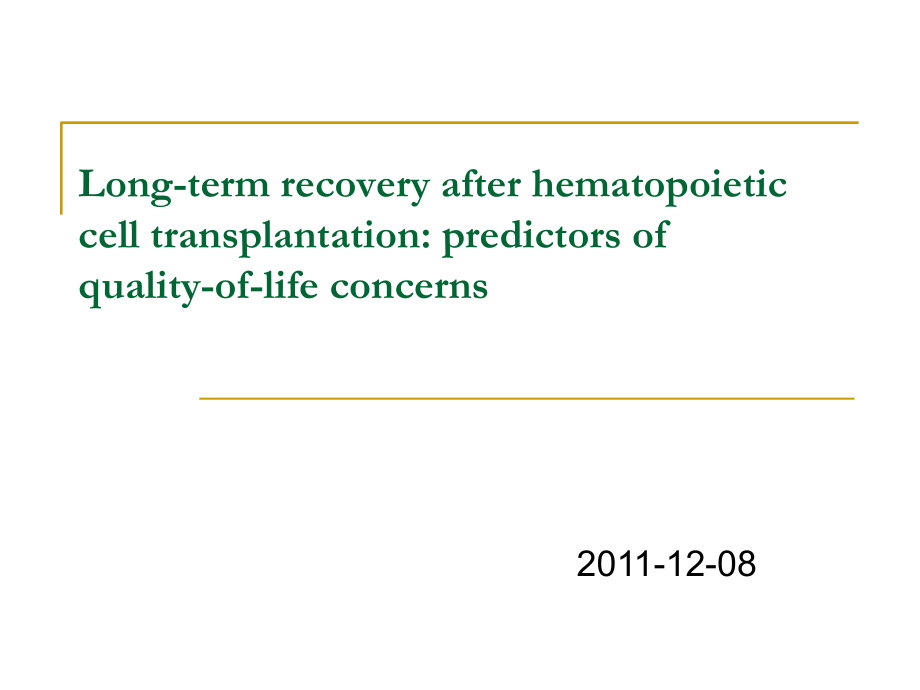 Long-term recovery after hematopoietic cell transplantation: predictors of quality-of-life concerns

2011-12-08